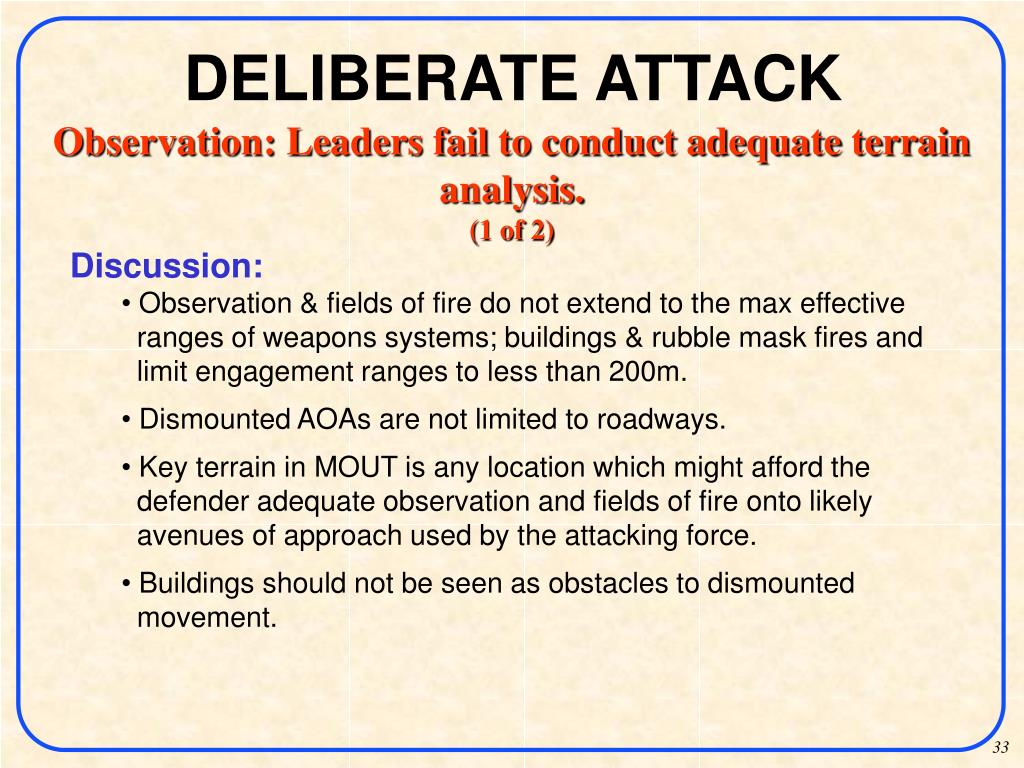 DELIBERATE ATTACK

Observation: Leaders fail to conduct adequate terrain analysis.
(1 of 2)

Discussion:

• Observation & fields of fire do not extend to the max effective ranges of weapons systems; buildings & rubble mask fires and limit engagement ranges to less than 200m.

• Dismounted AOAs are not limited to roadways.

• Key terrain in MOUT is any location which might afford the defender adequate observation and fields of fire onto likely avenues of approach used by the attacking force.

• Buildings should not be seen as obstacles to dismounted movement.

33